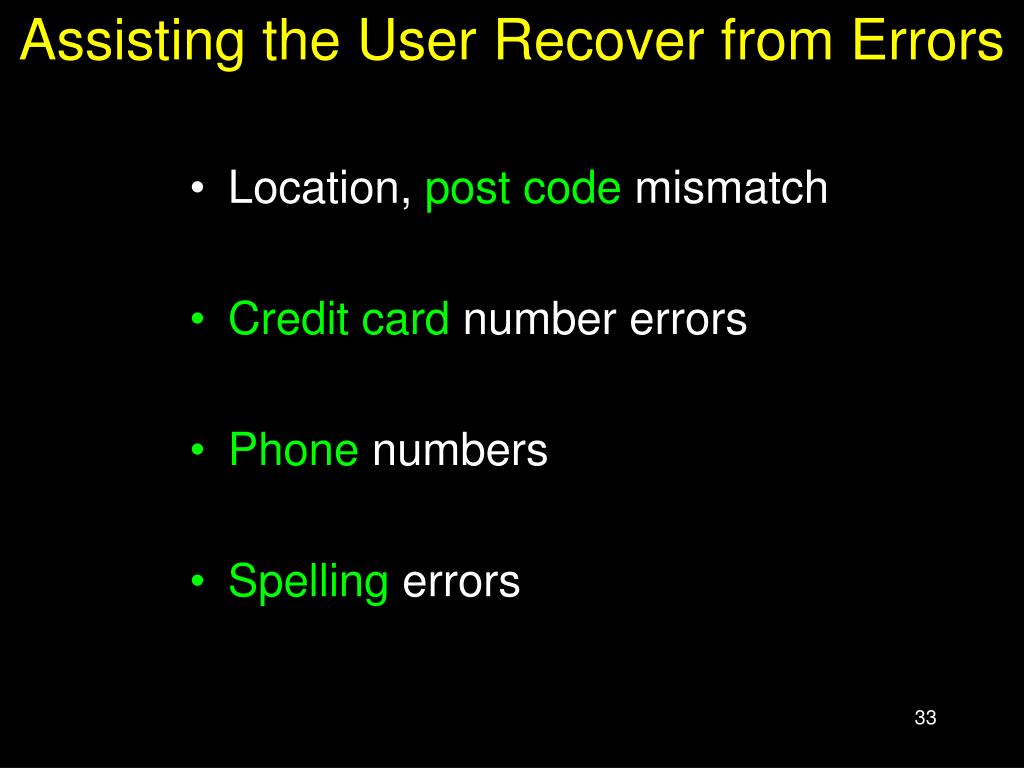 Assisting the User Recover from Errors

• Location, post code mismatch

• Credit card number errors

• Phone numbers

• Spelling errors

33